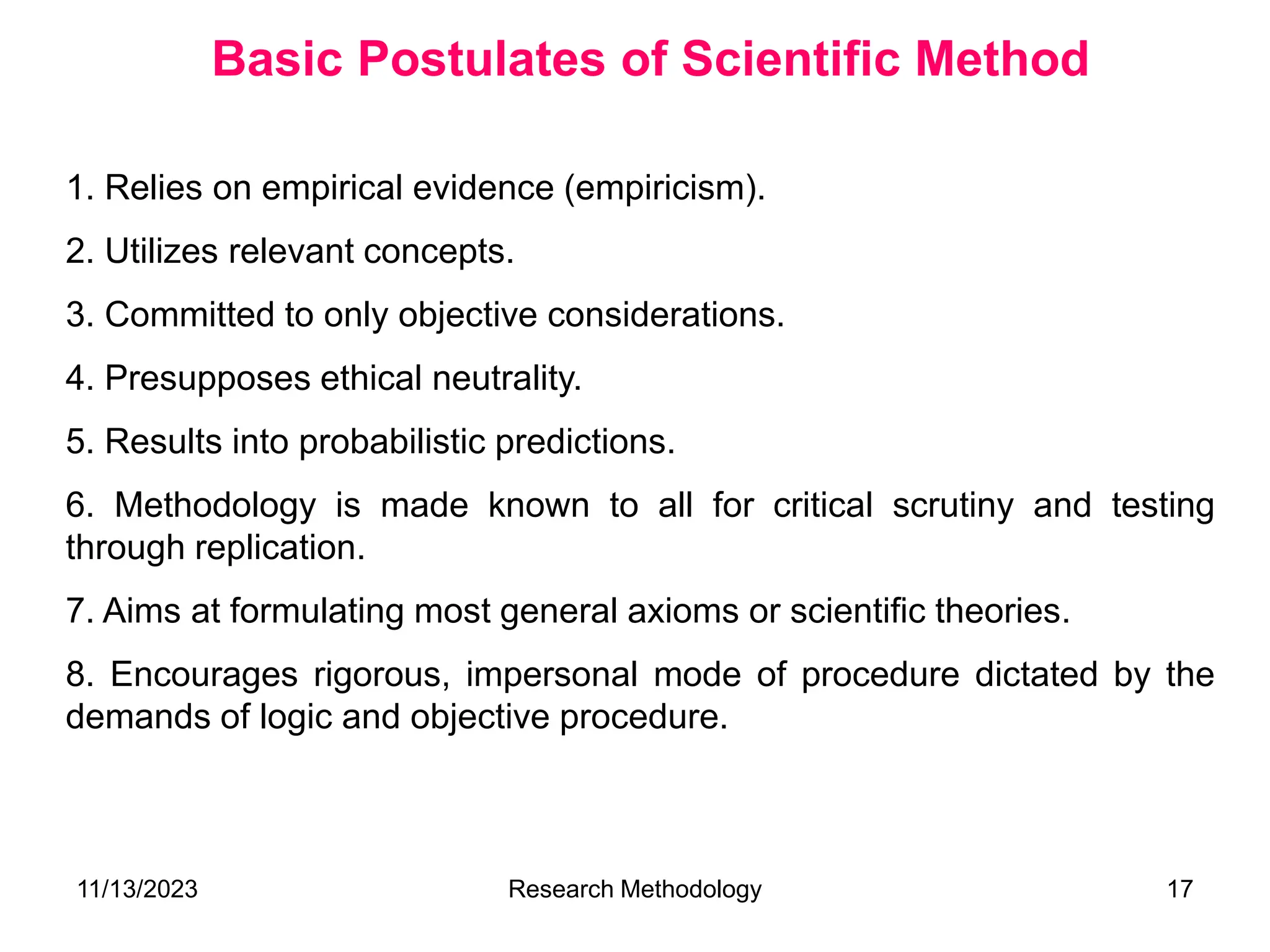 Basic Postulates of Scientific Method

1. Relies on empirical evidence (empiricism).

2. Utilizes relevant concepts.

3. Committed to only objective considerations.

4. Presupposes ethical neutrality.

5. Results into probabilistic predictions.

6. Methodology is made known to all for critical scrutiny and testing through replication.

7. Aims at formulating most general axioms or scientific theories.

8. Encourages rigorous, impersonal mode of procedure dictated by the demands of logic and objective procedure.

11/13/2023 Research Methodology 17